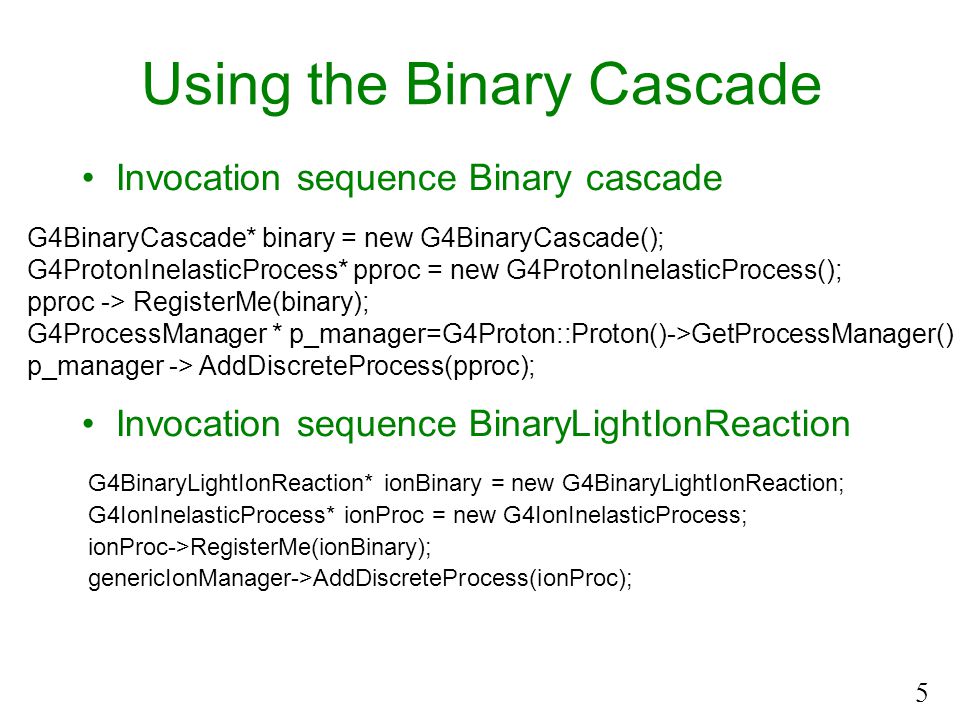 Using the Binary Cascade

• Invocation sequence Binary cascade

G4BinaryCascade* binary = new G4BinaryCascade();
G4ProtonInelasticProcess* pproc = new G4ProtonInelasticProcess();
pproc -> RegisterMe(binary);
G4ProcessManager * p_manager=G4Proton::Proton()->GetProcessManager()
p_manager -> AddDiscreteProcess(pproc);

• Invocation sequence BinaryLightIonReaction

G4BinaryLightIonReaction* ionBinary = new G4BinaryLightIonReaction;
G4IonInelasticProcess* ionProc = new G4IonInelasticProcess;
ionProc->RegisterMe(ionBinary);
genericIonManager->AddDiscreteProcess(ionProc);

5